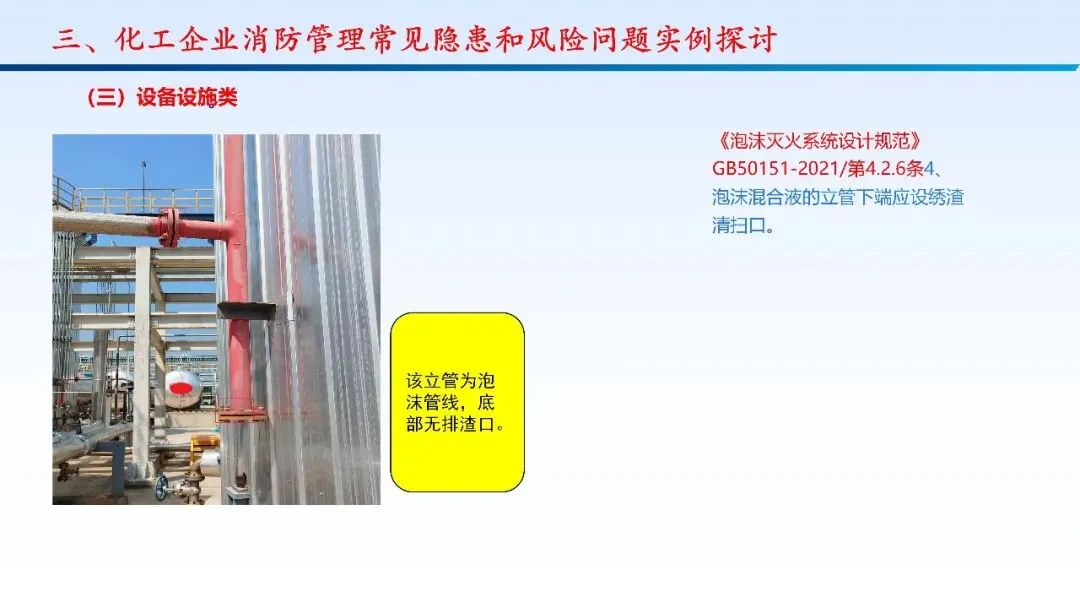 三、化工企业消防管理常见隐患和风险问题实例探讨

（三）设备设施类

该立管为泡沫管线，底部无排渣口。

《泡沫灭火系统设计规范》GB50151-2021/第4.2.6条4、泡沫混合液的立管下端应设绣渣清扫口。